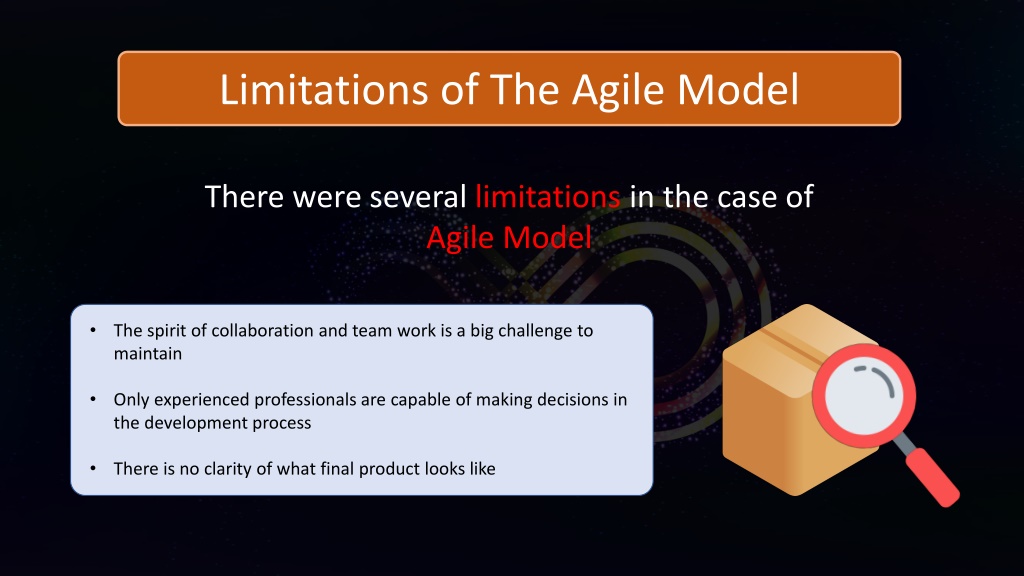 Limitations of The Agile Model

There were several limitations in the case of Agile Model

• The spirit of collaboration and team work is a big challenge to maintain

• Only experienced professionals are capable of making decisions in the development process

• There is no clarity of what final product looks like